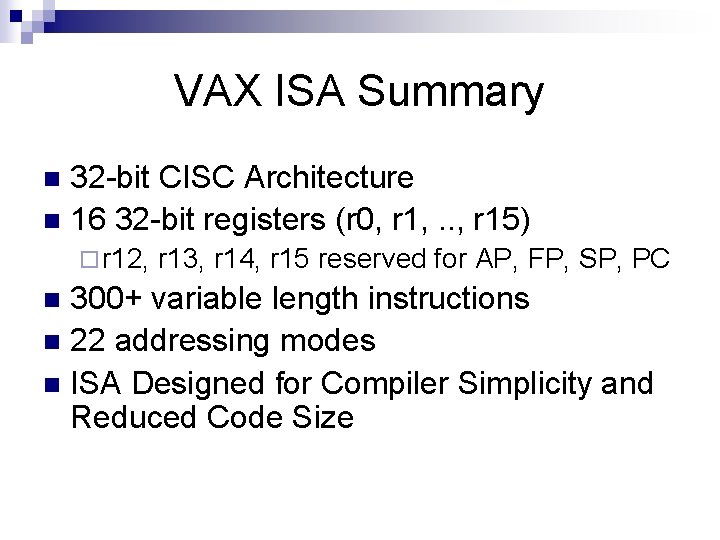 VAX ISA Summary

- 32-bit CISC Architecture
- 16 32-bit registers (r0, r1, .., r15)
  - r12, r13, r14, r15 reserved for AP, FP, SP, PC
- 300+ variable length instructions
- 22 addressing modes
- ISA Designed for Compiler Simplicity and Reduced Code Size